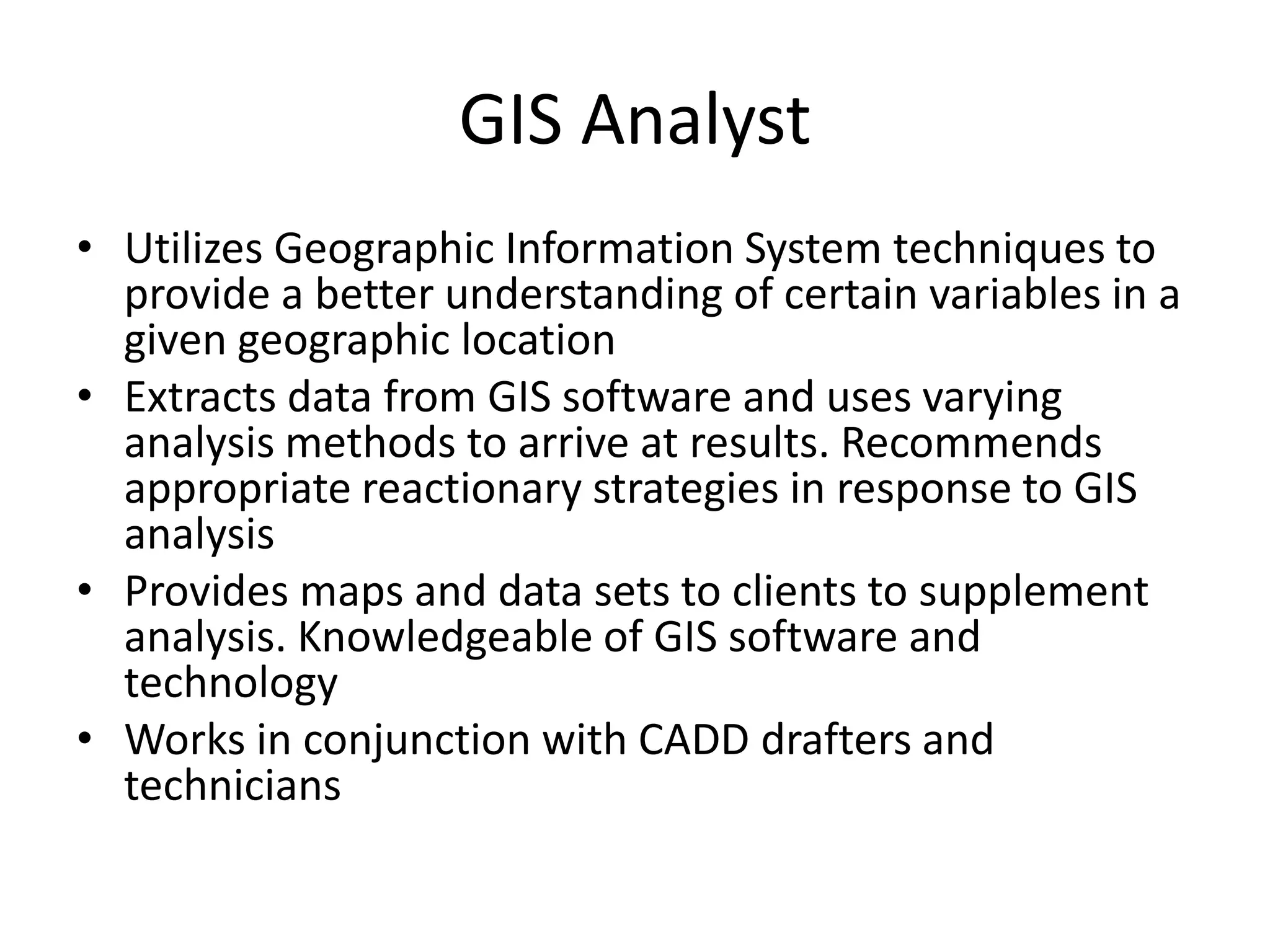 GIS Analyst

• Utilizes Geographic Information System techniques to provide a better understanding of certain variables in a given geographic location
• Extracts data from GIS software and uses varying analysis methods to arrive at results. Recommends appropriate reactionary strategies in response to GIS analysis
• Provides maps and data sets to clients to supplement analysis. Knowledgeable of GIS software and technology
• Works in conjunction with CADD drafters and technicians